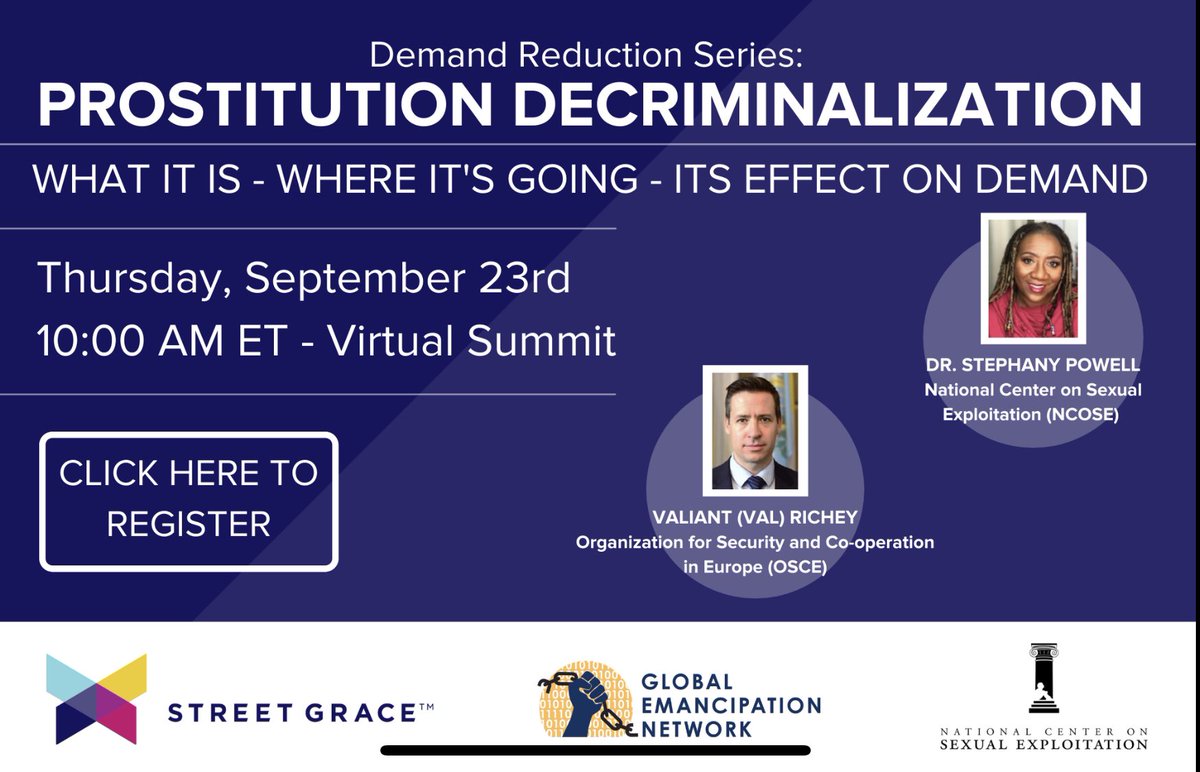 Demand Reduction Series:
PROSTITUTION DECRIMINALIZATION

WHAT IT IS - WHERE IT'S GOING - ITS EFFECT ON DEMAND

Thursday, September 23rd
10:00 AM ET - Virtual Summit

CLICK HERE TO REGISTER

DR. STEPHANY POWELL
National Center on Sexual Exploitation (NCOSE)

VALIANT (VAL) RICHEY
Organization for Security and Co-operation in Europe (OSCE)

STREET GRACE™

GLOBAL EMANCIPATION NETWORK

NATIONAL CENTER ON SEXUAL EXPLOITATION